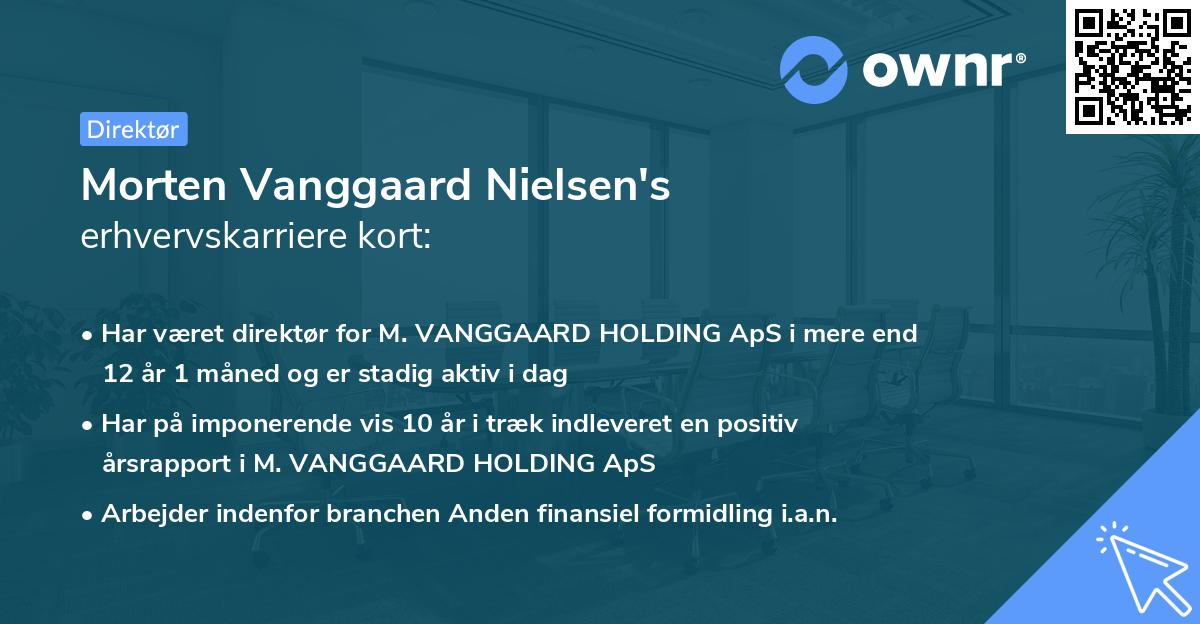 ownr®

Direktør

Morten Vanggaard Nielsen's
erhvervskarriere kort:

• Har været direktør for M. VANGGAARD HOLDING ApS i mere end 12 år 1 måned og er stadig aktiv i dag
• Har på imponerende vis 10 år i træk indleveret en positiv årsrapport i M. VANGGAARD HOLDING ApS
• Arbejder indenfor branchen Anden finansiel formidling i.a.n.